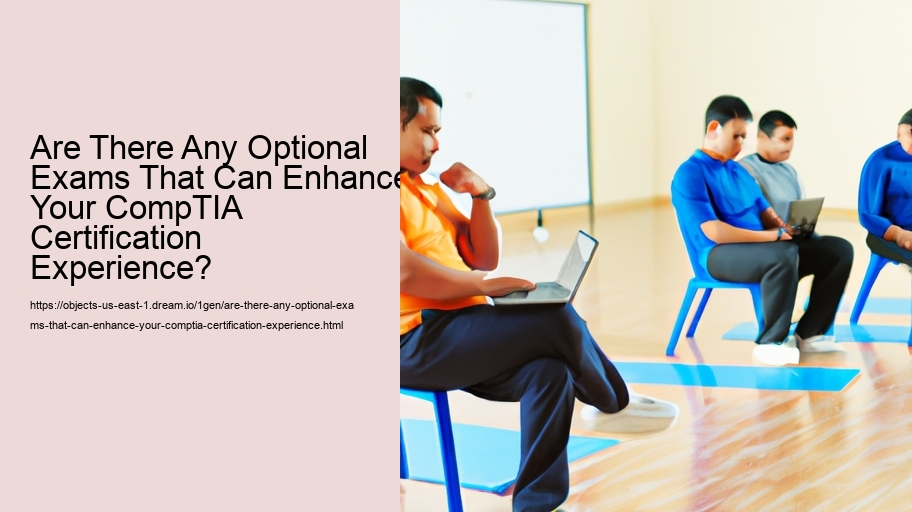 Are There Any Optional Exams That Can Enhance Your CompTIA Certification Experience?

https://objects-us-east-1.dream.io/1gen/are-there-any-optional-exams-that-can-enhance-your-comptia-certification-experience.html